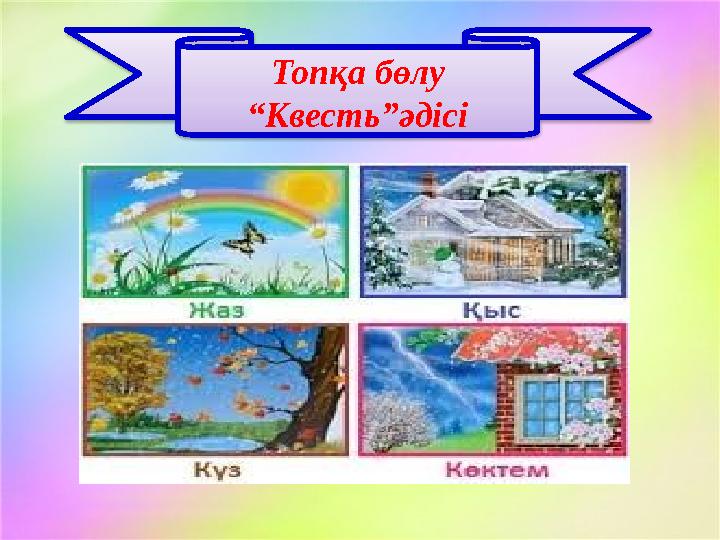 Топқа бөлу
“Квесть”әдісі

Жаз

Қыс

Күз

Көктем